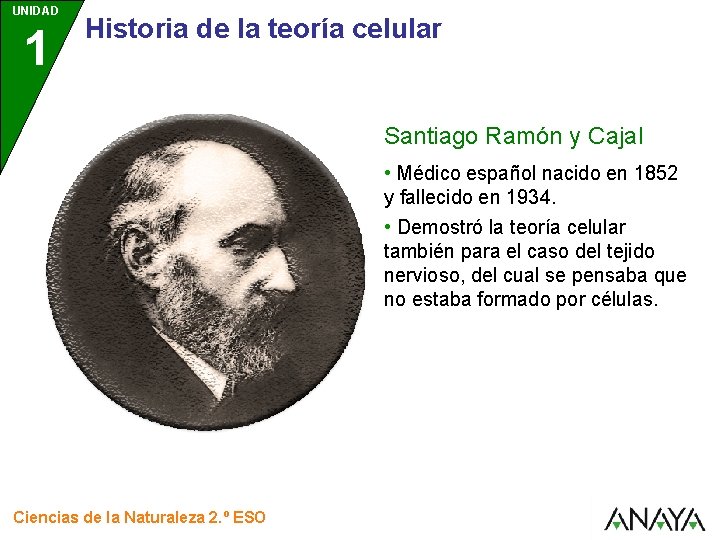 UNIDAD
1
Historia de la teoría celular

Santiago Ramón y Cajal

• Médico español nacido en 1852 y fallecido en 1934.

• Demostró la teoría celular también para el caso del tejido nervioso, del cual se pensaba que no estaba formado por células.

Ciencias de la Naturaleza 2.º ESO

ANAYA